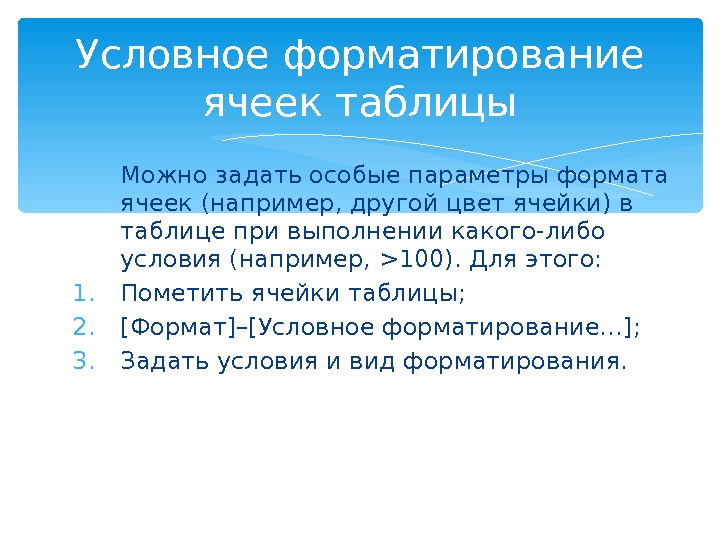 Условное форматирование ячеек таблицы

Можно задать особые параметры формата ячеек (например, другой цвет ячейки) в таблице при выполнении какого-либо условия (например, >100). Для этого:

1. Пометить ячейки таблицы;
2. [Формат]–[Условное форматирование…];
3. Задать условия и вид форматирования.